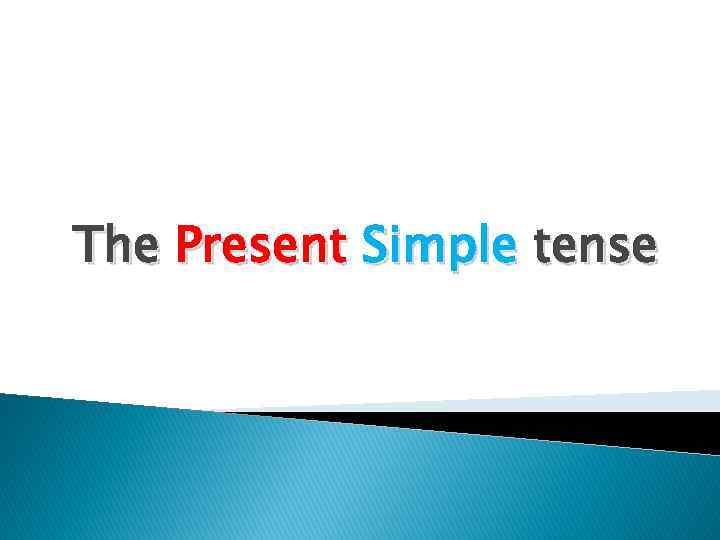 The Present Simple tense